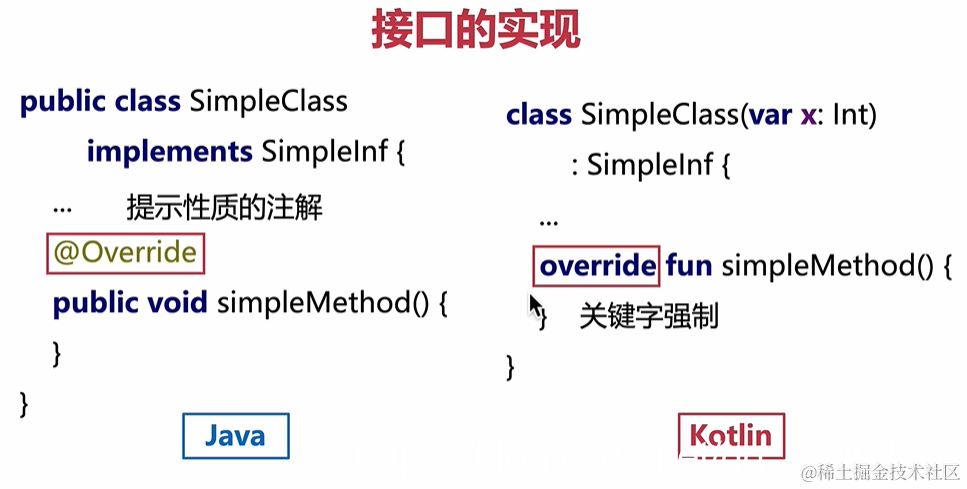 接口的实现

public class SimpleClass
implements SimpleInf {
... 提示性质的注解
@Override
public void simpleMethod() {
}
}

Java

class SimpleClass(var x: Int)
: SimpleInf {
...
override fun simpleMethod() {
} 关键字强制
}

Kotlin

@稀土掘金技术社区